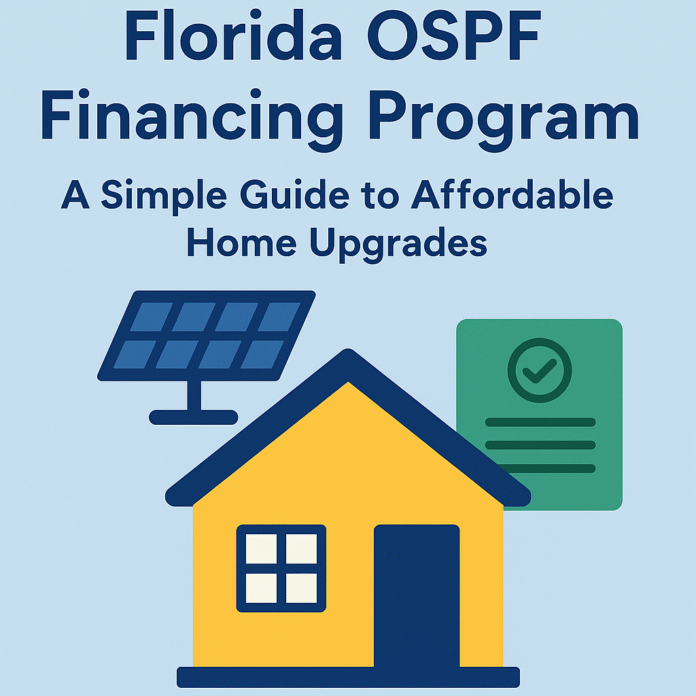 Florida OSPF Financing Program

A Simple Guide to Affordable Home Upgrades